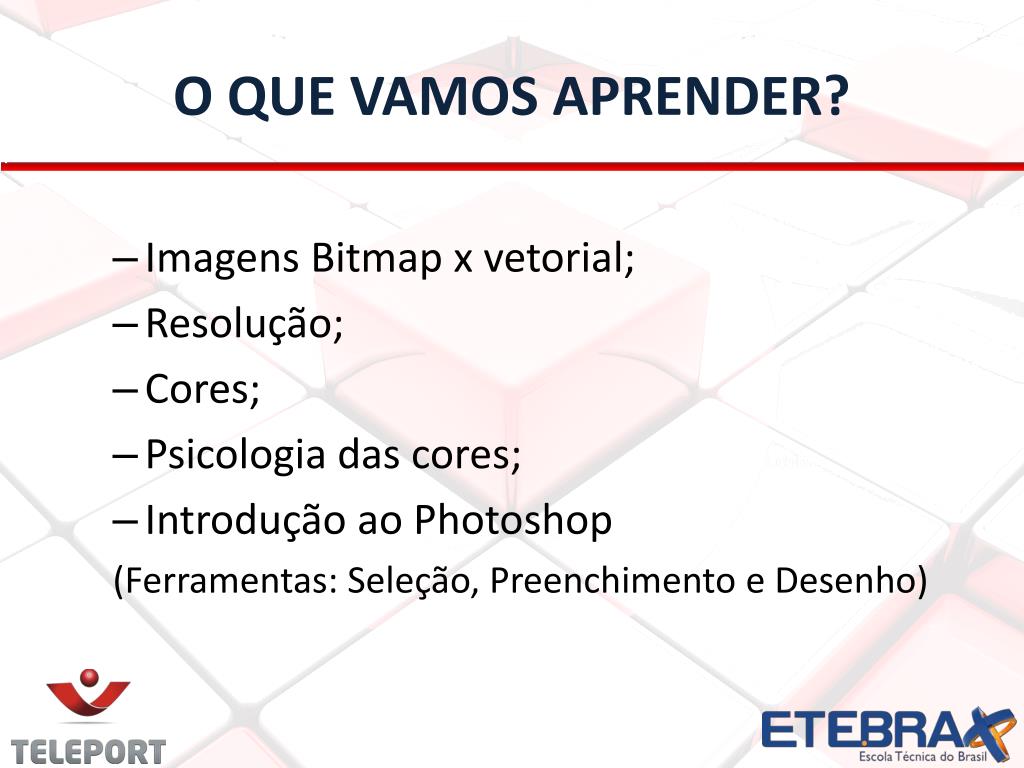 O QUE VAMOS APRENDER?

– Imagens Bitmap x vetorial;
– Resolução;
– Cores;
– Psicologia das cores;
– Introdução ao Photoshop
(Ferramentas: Seleção, Preenchimento e Desenho)

TELEPORT

ETEBRAX
Escola Técnica do Brasil